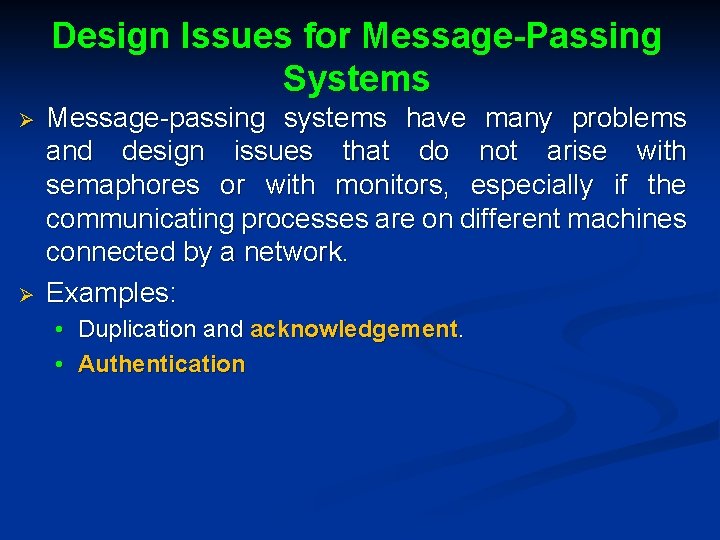 Design Issues for Message-Passing Systems

➢ Message-passing systems have many problems and design issues that do not arise with semaphores or with monitors, especially if the communicating processes are on different machines connected by a network.

➢ Examples:
• Duplication and acknowledgement.
• Authentication